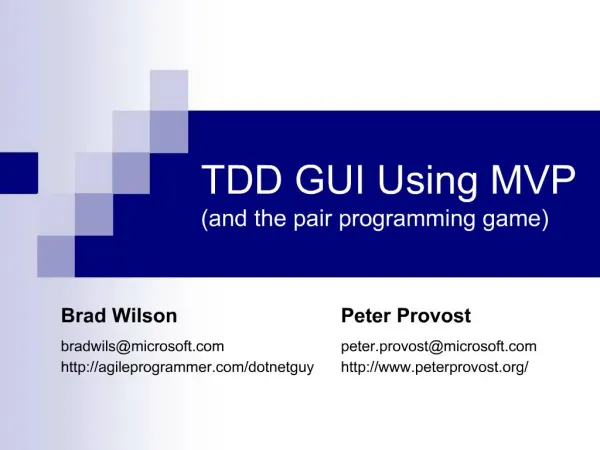 TDD GUI Using MVP
(and the pair programming game)

Brad Wilson

bradwils@microsoft.com
http://agileprogrammer.com/dotnetguy

Peter Provost

peter.provost@microsoft.com
http://www.peterprovost.org/